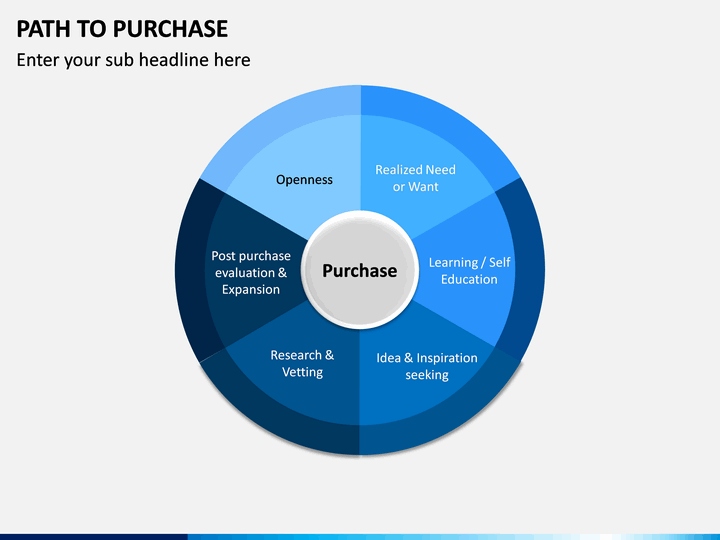 PATH TO PURCHASE

Enter your sub headline here

Openness

Realized Need or Want

Learning / Self Education

Idea & Inspiration seeking

Research & Vetting

Post purchase evaluation & Expansion

Purchase